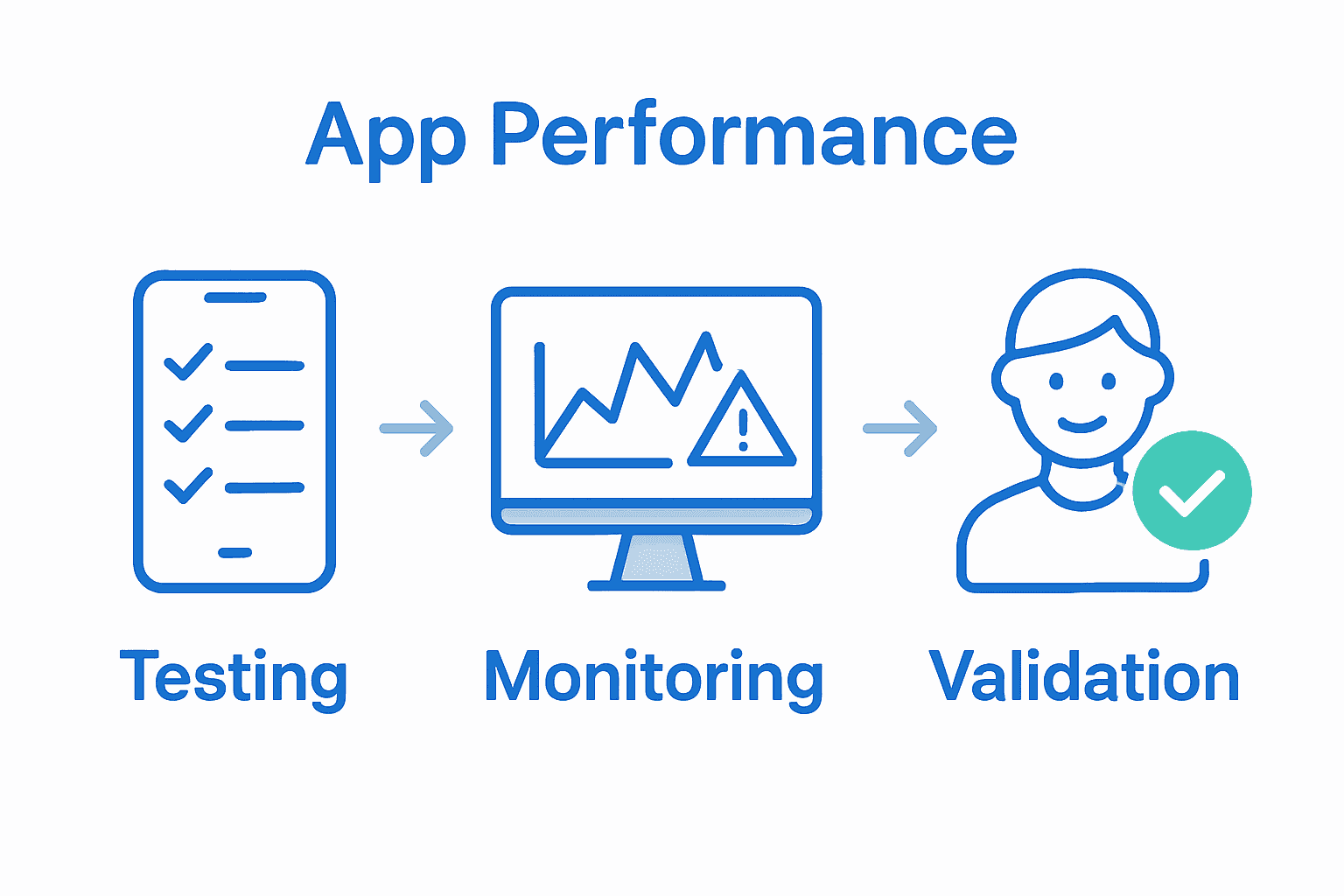 App Performance

Testing

Monitoring

Validation